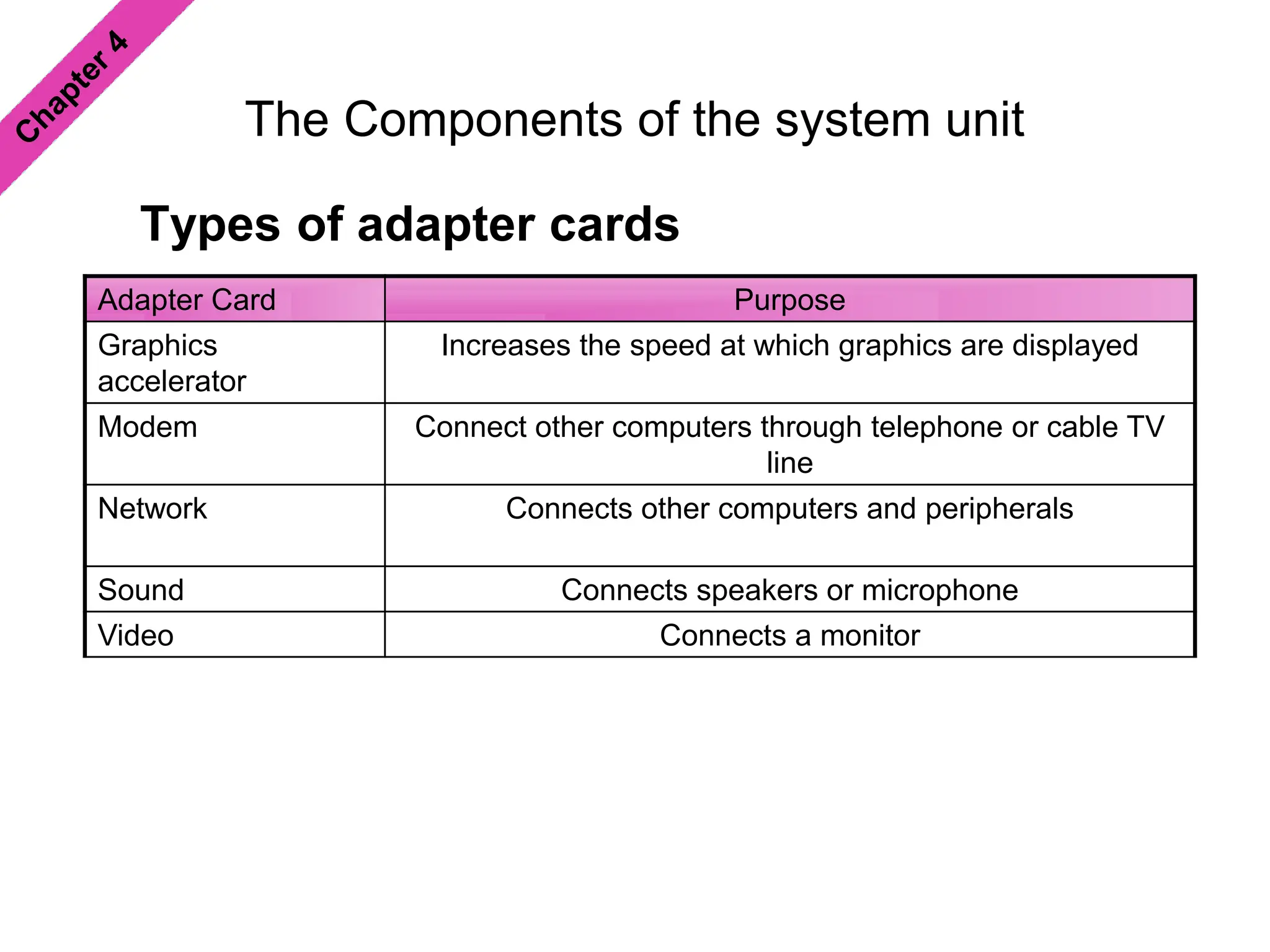 Chapter 4

The Components of the system unit

Types of adapter cards

| Adapter Card | Purpose |
|---|---|
| Graphics accelerator | Increases the speed at which graphics are displayed |
| Modem | Connect other computers through telephone or cable TV line |
| Network | Connects other computers and peripherals |
| Sound | Connects speakers or microphone |
| Video | Connects a monitor |